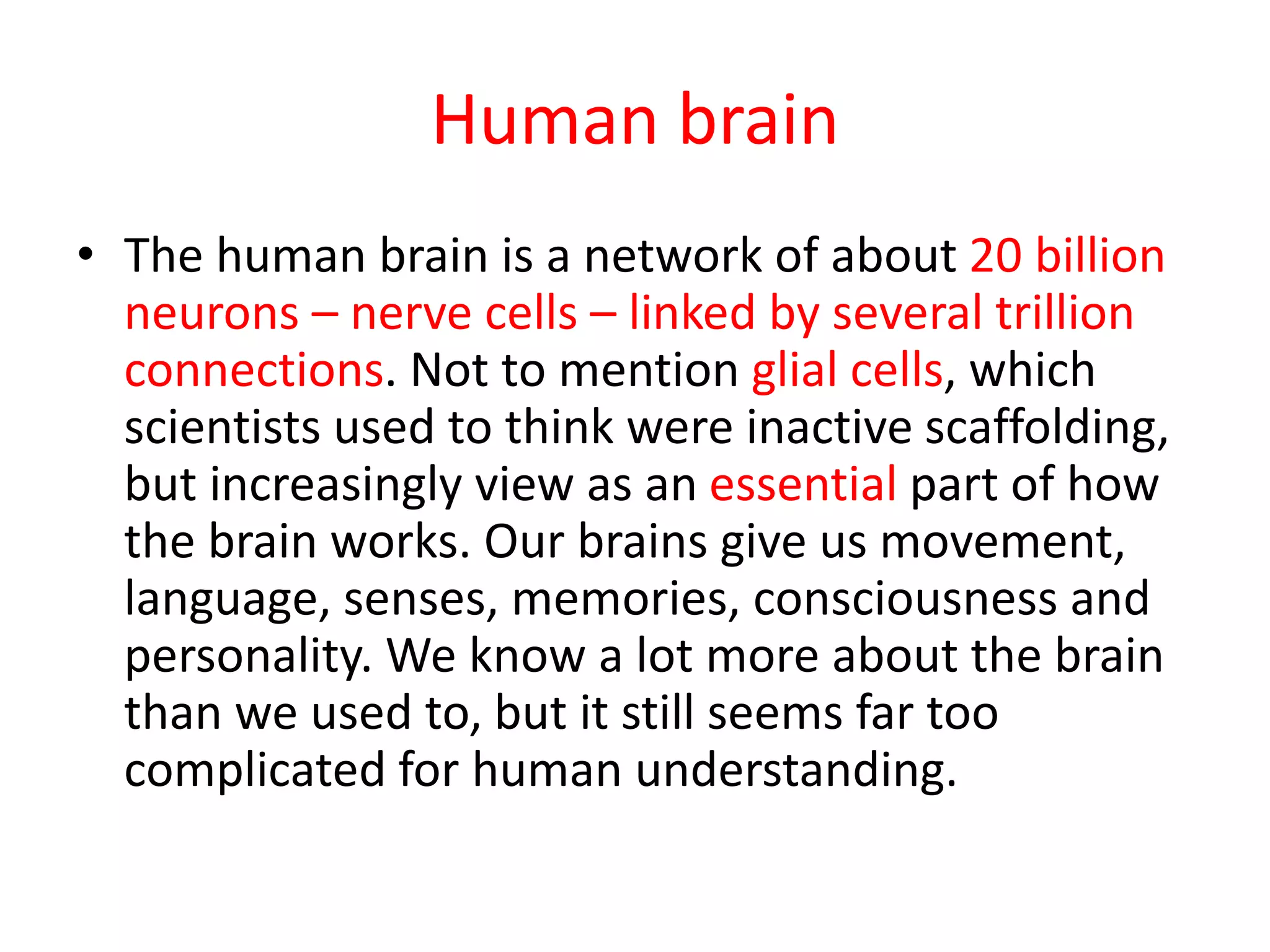 Human brain

• The human brain is a network of about 20 billion neurons – nerve cells – linked by several trillion connections. Not to mention glial cells, which scientists used to think were inactive scaffolding, but increasingly view as an essential part of how the brain works. Our brains give us movement, language, senses, memories, consciousness and personality. We know a lot more about the brain than we used to, but it still seems far too complicated for human understanding.